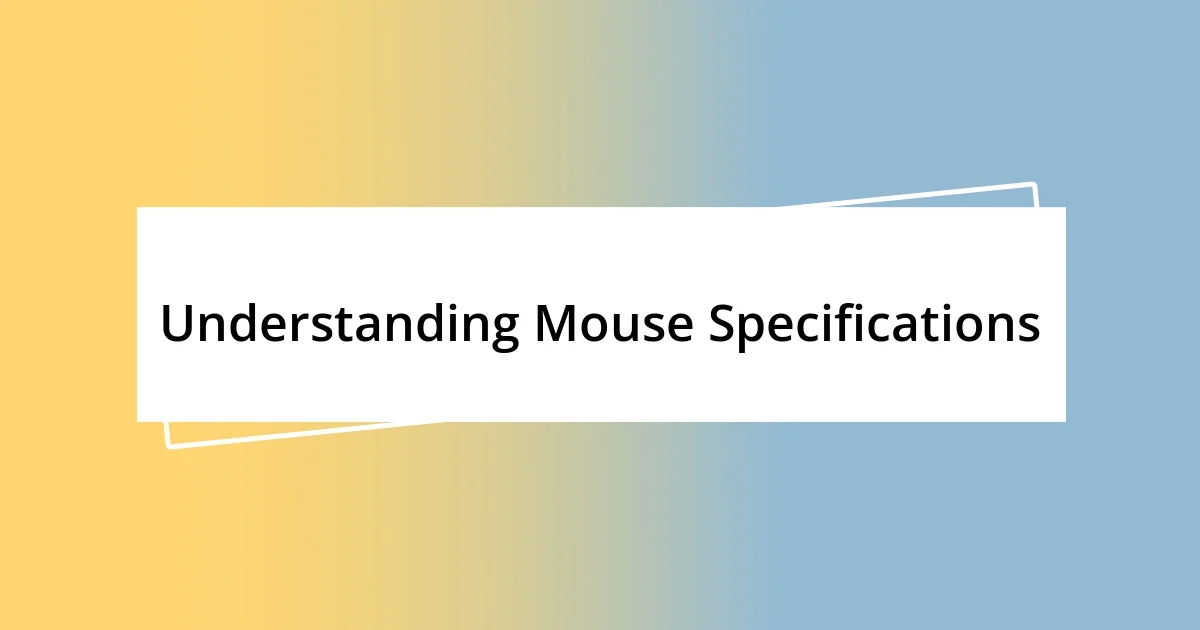 Understanding Mouse Specifications